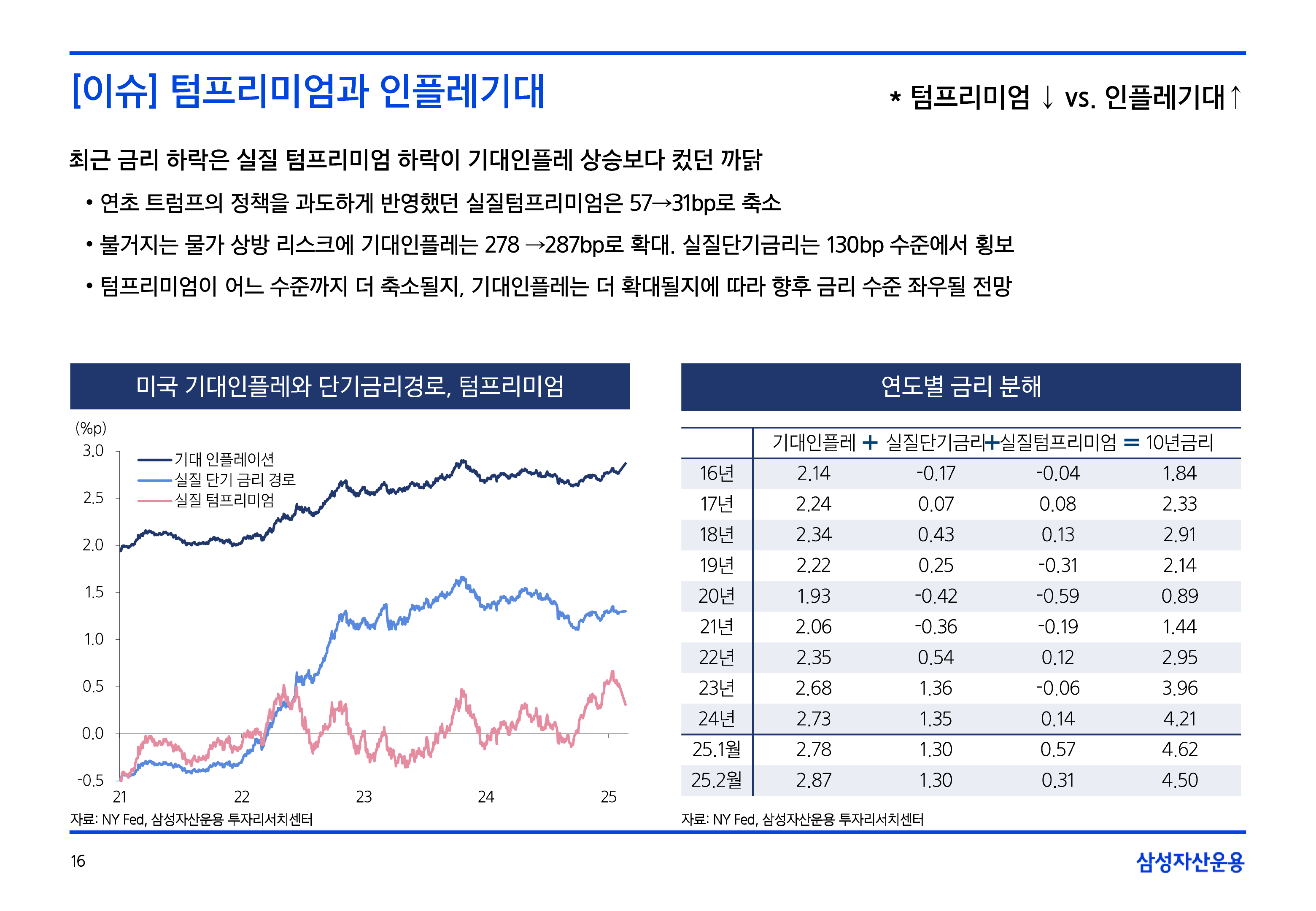 [이슈] 텀프리미엄과 인플레기대

* 텀프리미엄 ↓ vs. 인플레기대↑

최근 금리 하락은 실질 텀프리미엄 하락이 기대인플레 상승보다 컸던 까닭

• 연초 트럼프의 정책을 과도하게 반영했던 실질텀프리미엄은 57→31bp로 축소

• 불거지는 물가 상방 리스크에 기대인플레는 278 →287bp로 확대. 실질단기금리는 130bp 수준에서 횡보

• 텀프리미엄이 어느 수준까지 더 축소될지, 기대인플레는 더 확대될지에 따라 향후 금리 수준 좌우될 전망

미국 기대인플레와 단기금리경로, 텀프리미엄

(%p)

3.0
2.5
2.0
1.5
1.0
0.5
0.0
-0.5

기대 인플레이션
실질 단기 금리 경로
실질 텀프리미엄

21 22 23 24 25

자료: NY Fed, 삼성자산운용 투자리서치센터

연도별 금리 분해

| | 기대인플레 + | 실질단기금리+ | 실질텀프리미엄 = | 10년금리 |
|---|---|---|---|---|
| 16년 | 2.14 | -0.17 | -0.04 | 1.84 |
| 17년 | 2.24 | 0.07 | 0.08 | 2.33 |
| 18년 | 2.34 | 0.43 | 0.13 | 2.91 |
| 19년 | 2.22 | 0.25 | -0.31 | 2.14 |
| 20년 | 1.93 | -0.42 | -0.59 | 0.89 |
| 21년 | 2.06 | -0.36 | -0.19 | 1.44 |
| 22년 | 2.35 | 0.54 | 0.12 | 2.95 |
| 23년 | 2.68 | 1.36 | -0.06 | 3.96 |
| 24년 | 2.73 | 1.35 | 0.14 | 4.21 |
| 25.1월 | 2.78 | 1.30 | 0.57 | 4.62 |
| 25.2월 | 2.87 | 1.30 | 0.31 | 4.50 |

자료: NY Fed, 삼성자산운용 투자리서치센터

16

삼성자산운용